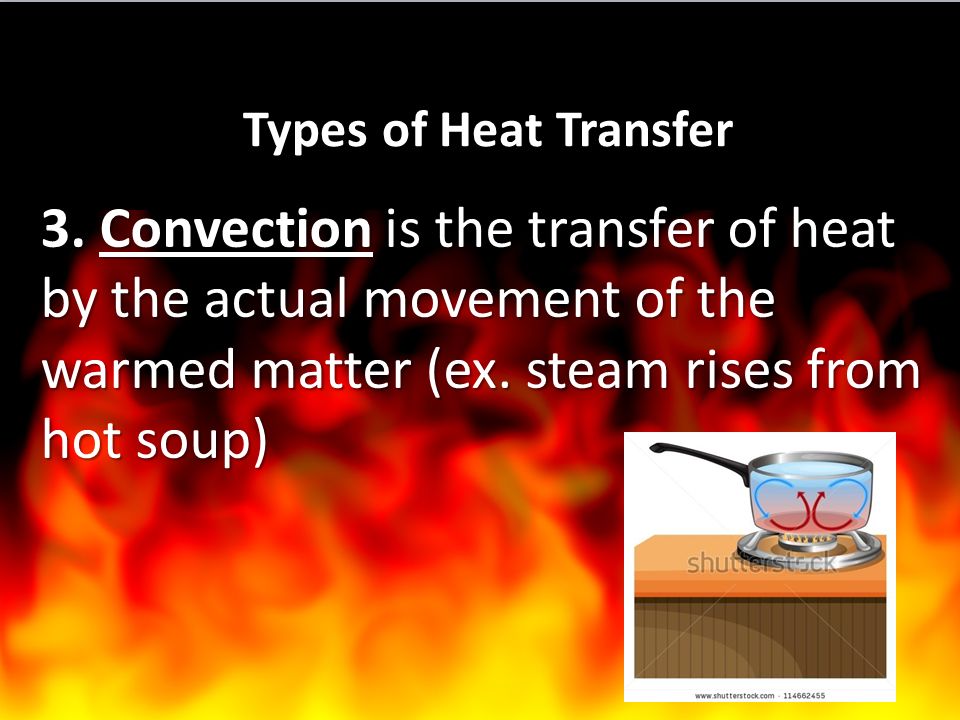 Types of Heat Transfer

3. Convection is the transfer of heat by the actual movement of the warmed matter (ex. steam rises from hot soup)

shutterstock

www.shutterstock.com · 114662455